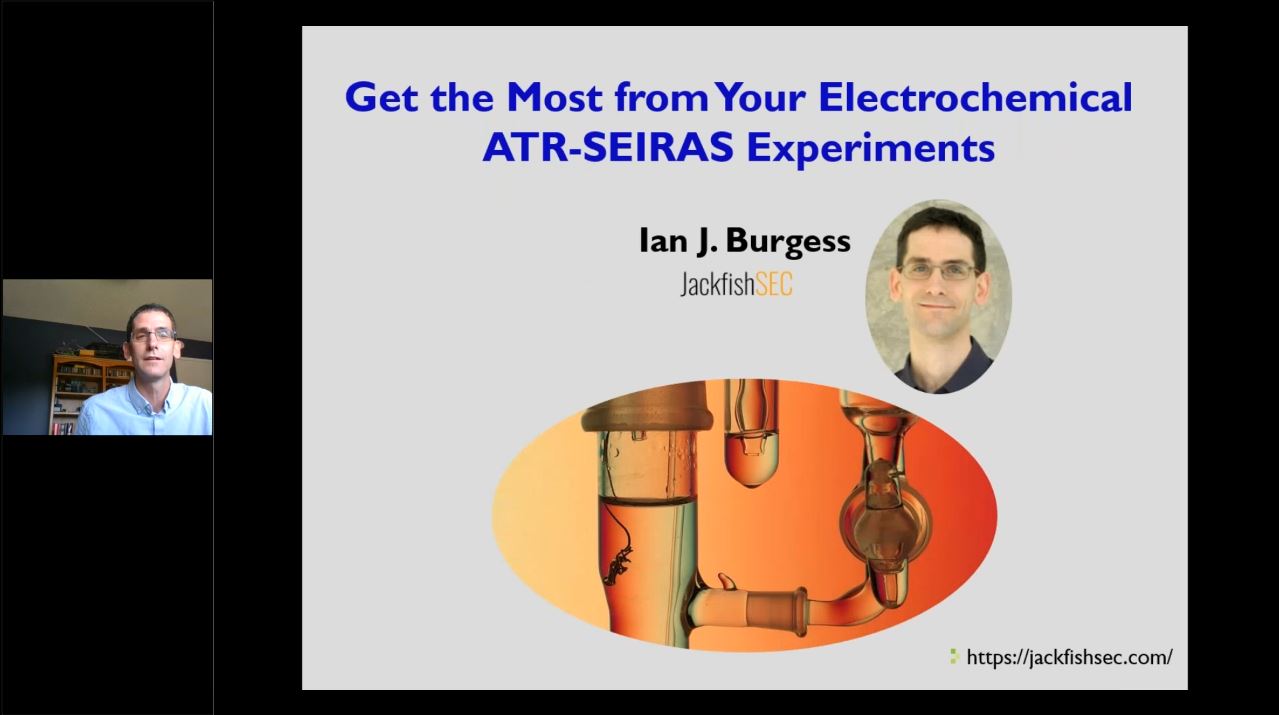 Get the Most from Your Electrochemical ATR-SEIRAS Experiments

Ian J. Burgess
JackfishSEC

https://jackfishsec.com/